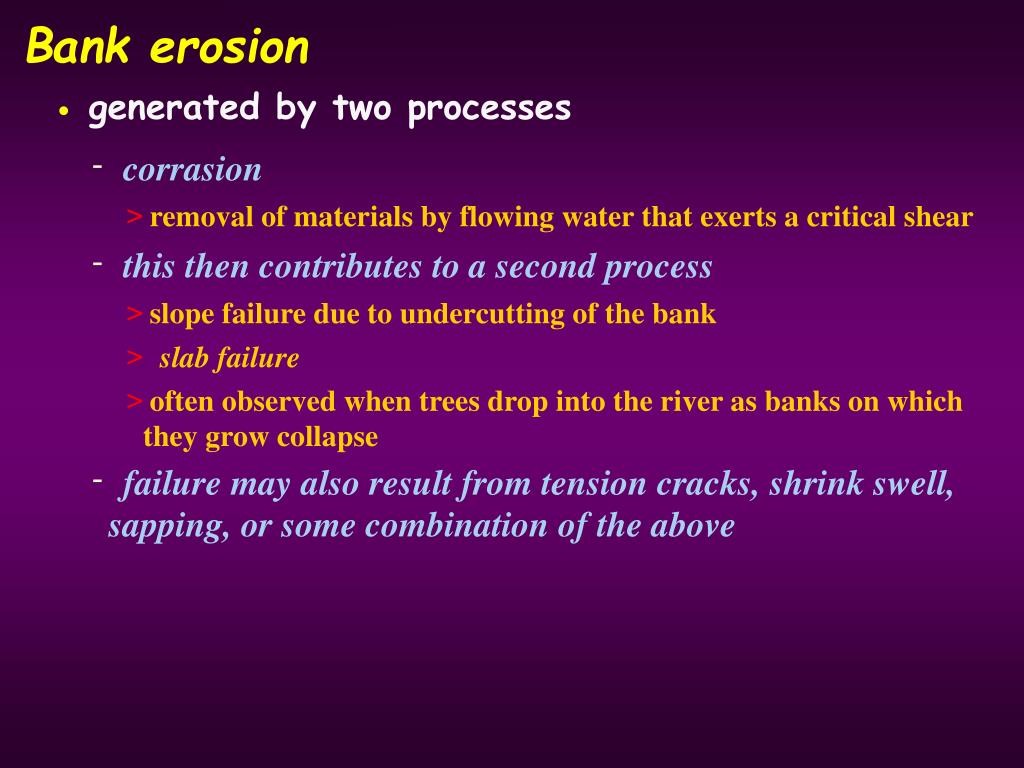 Bank erosion

• generated by two processes

- corrasion

> removal of materials by flowing water that exerts a critical shear

- this then contributes to a second process

> slope failure due to undercutting of the bank

> slab failure

> often observed when trees drop into the river as banks on which they grow collapse

- failure may also result from tension cracks, shrink swell, sapping, or some combination of the above